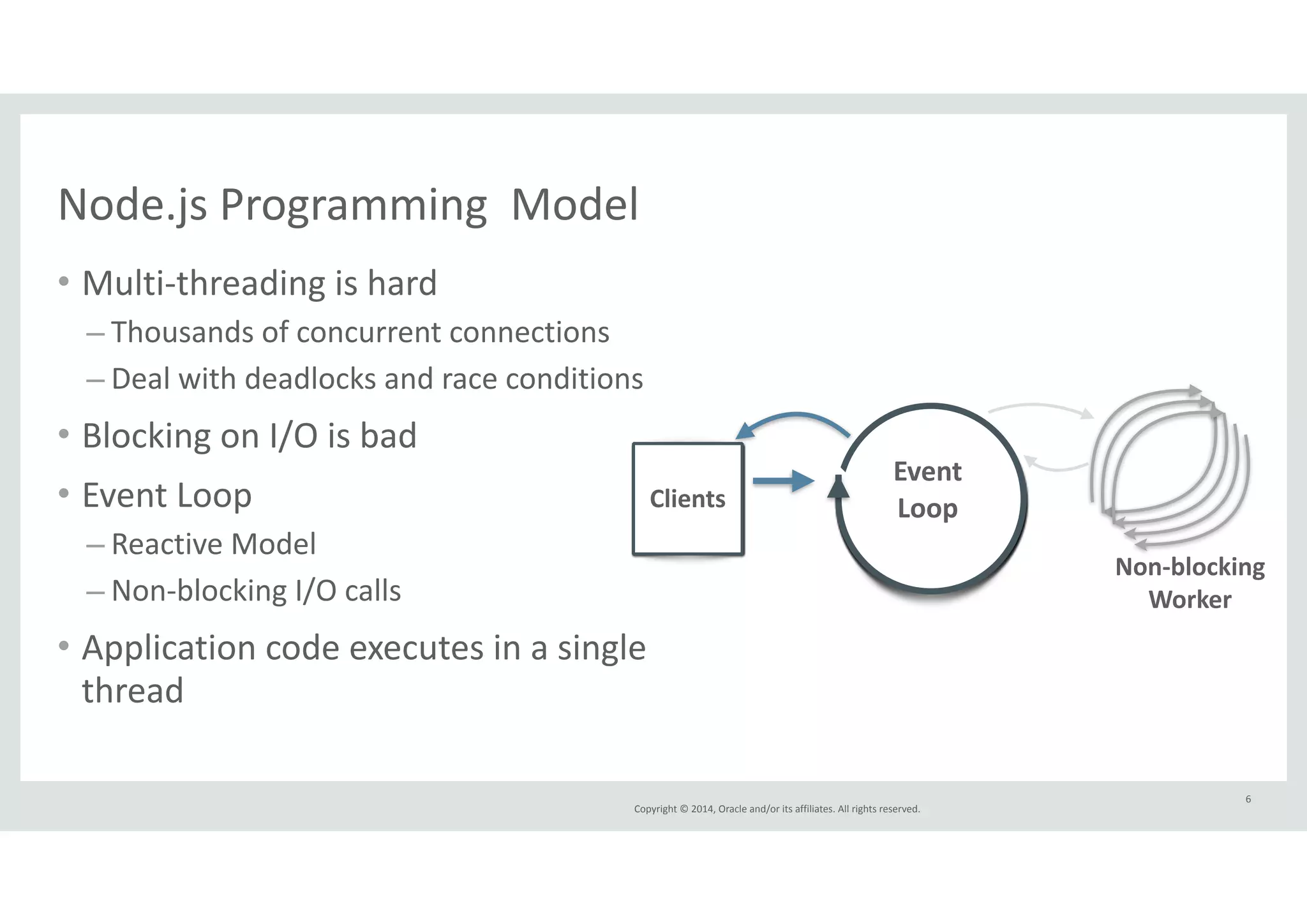 Node.js Programming Model

• Multi-threading is hard

– Thousands of concurrent connections

– Deal with deadlocks and race conditions

• Blocking on I/O is bad

• Event Loop

– Reactive Model

– Non-blocking I/O calls

• Application code executes in a single thread

Clients

Event Loop

Non-blocking Worker

Copyright © 2014, Oracle and/or its affiliates. All rights reserved.

6